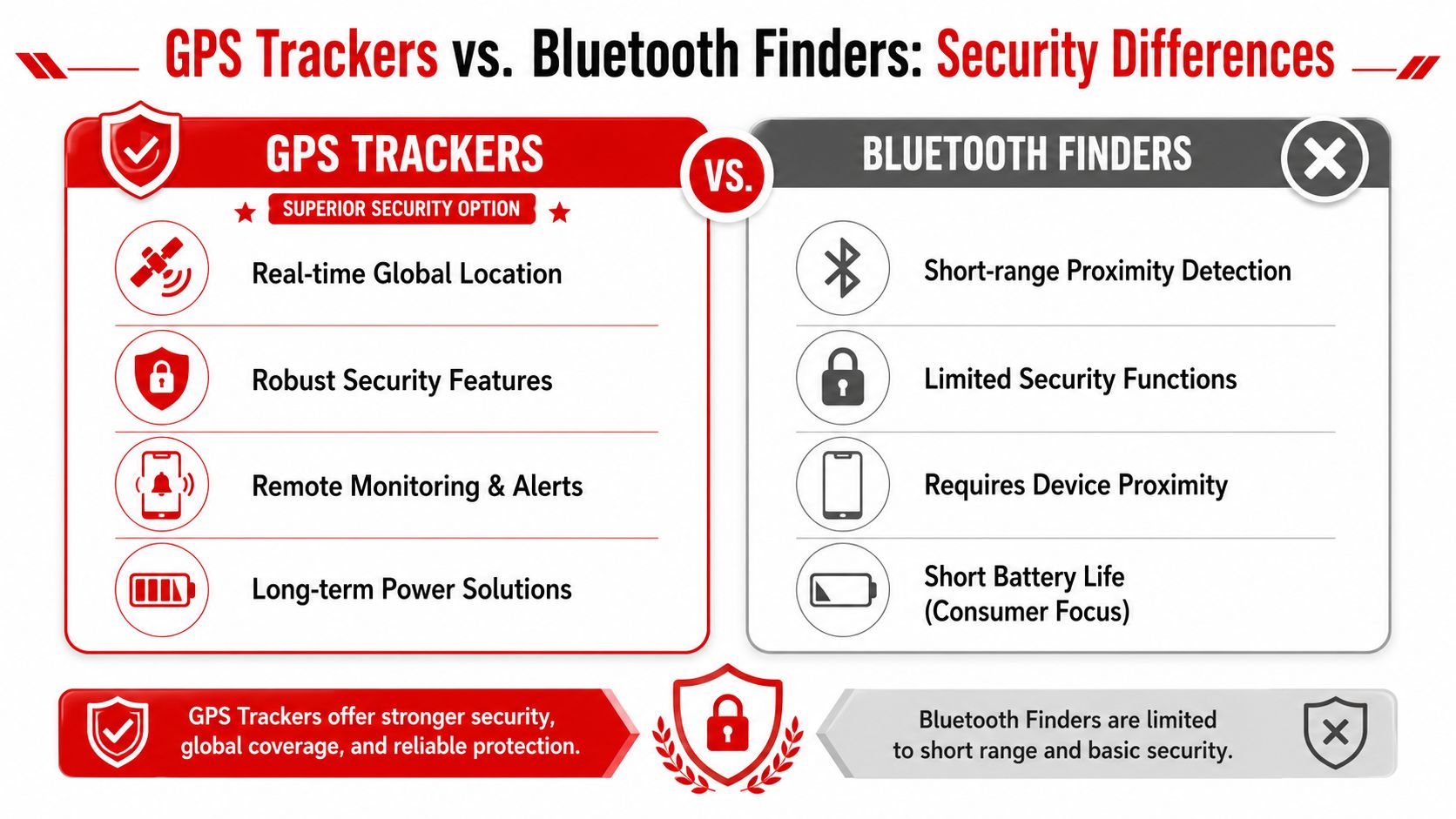 GPS Trackers vs. Bluetooth Finders: Security Differences

GPS TRACKERS

SUPERIOR SECURITY OPTION

Real-time Global Location

Robust Security Features

Remote Monitoring & Alerts

Long-term Power Solutions

VS.

BLUETOOTH FINDERS

Short-range Proximity Detection

Limited Security Functions

Requires Device Proximity

Short Battery Life (Consumer Focus)

GPS Trackers offer stronger security, global coverage, and reliable protection.

Bluetooth Finders are limited to short range and basic security.